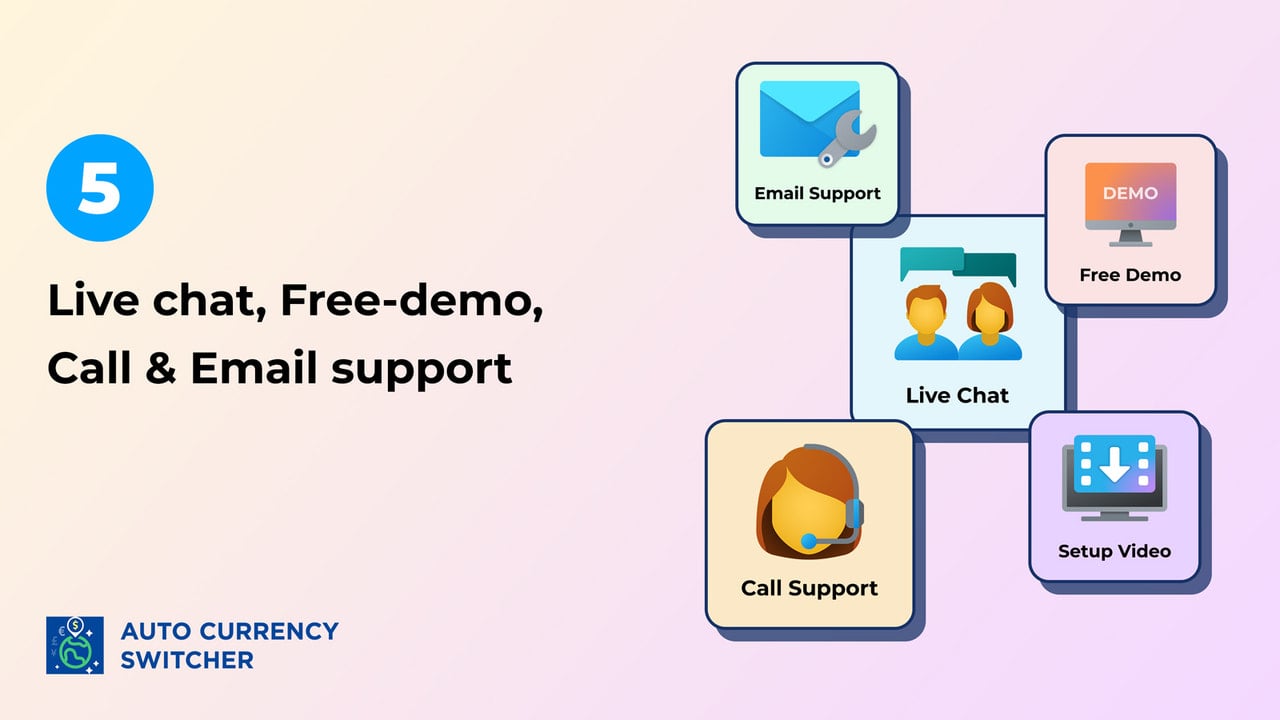 5

Live chat, Free-demo, Call & Email support

Email Support

DEMO

Free Demo

Live Chat

Call Support

Setup Video

AUTO CURRENCY SWITCHER